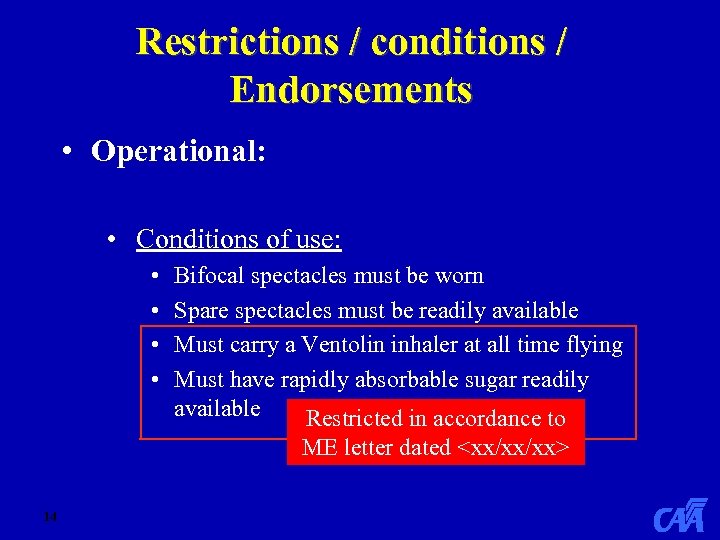 Restrictions / conditions / Endorsements

• Operational:

• Conditions of use:

• Bifocal spectacles must be worn

• Spare spectacles must be readily available

• Must carry a Ventolin inhaler at all time flying

• Must have rapidly absorbable sugar readily available

Restricted in accordance to ME letter dated <xx/xx/xx>

14

CAA